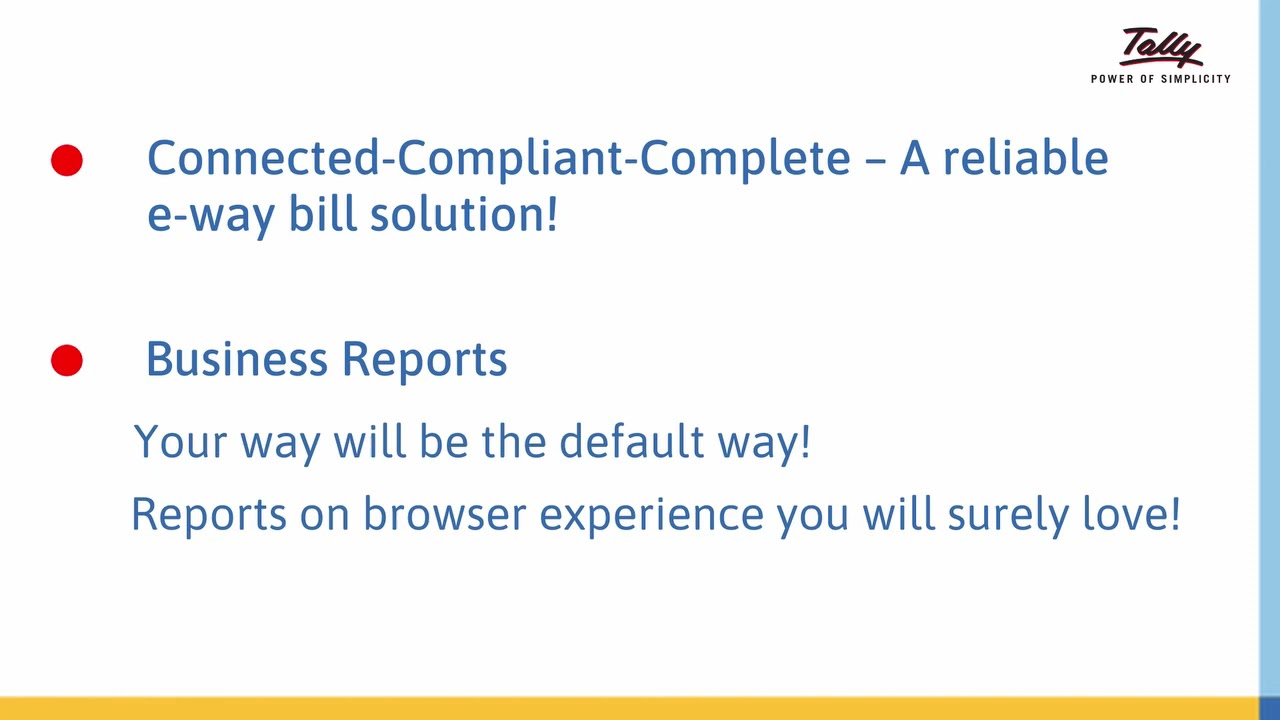 Tally
POWER OF SIMPLICITY

Connected-Compliant-Complete – A reliable e-way bill solution!

Business Reports

Your way will be the default way!

Reports on browser experience you will surely love!